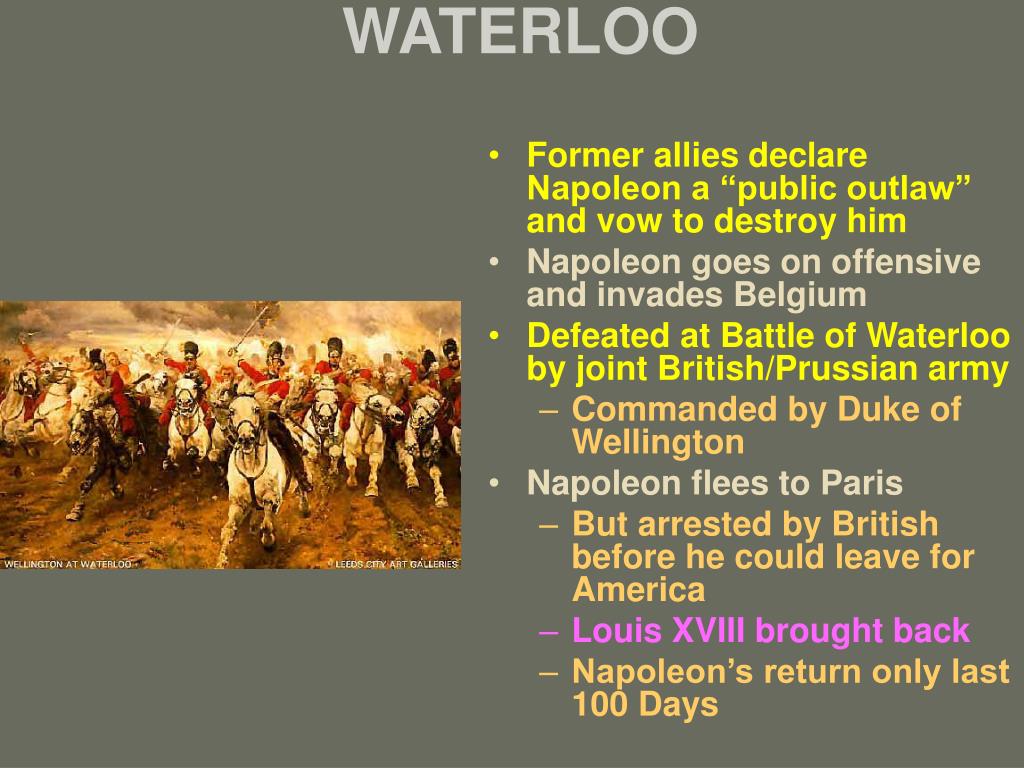 WATERLOO

WELLINGTON AT WATERLOO
LEEDS CITY ART GALLERIES

• Former allies declare Napoleon a “public outlaw” and vow to destroy him
• Napoleon goes on offensive and invades Belgium
• Defeated at Battle of Waterloo by joint British/Prussian army
– Commanded by Duke of Wellington
• Napoleon flees to Paris
– But arrested by British before he could leave for America
– Louis XVIII brought back
– Napoleon’s return only last 100 Days